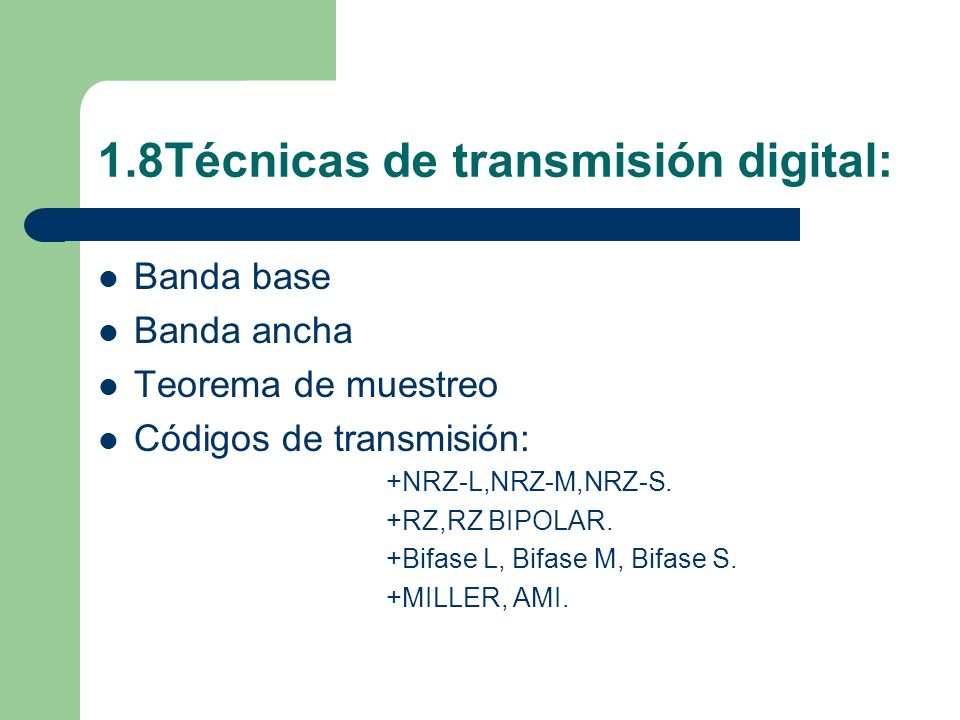 1.8Técnicas de transmisión digital:

- Banda base
- Banda ancha
- Teorema de muestreo
- Códigos de transmisión:

+NRZ-L,NRZ-M,NRZ-S.
+RZ,RZ BIPOLAR.
+Bifase L, Bifase M, Bifase S.
+MILLER, AMI.